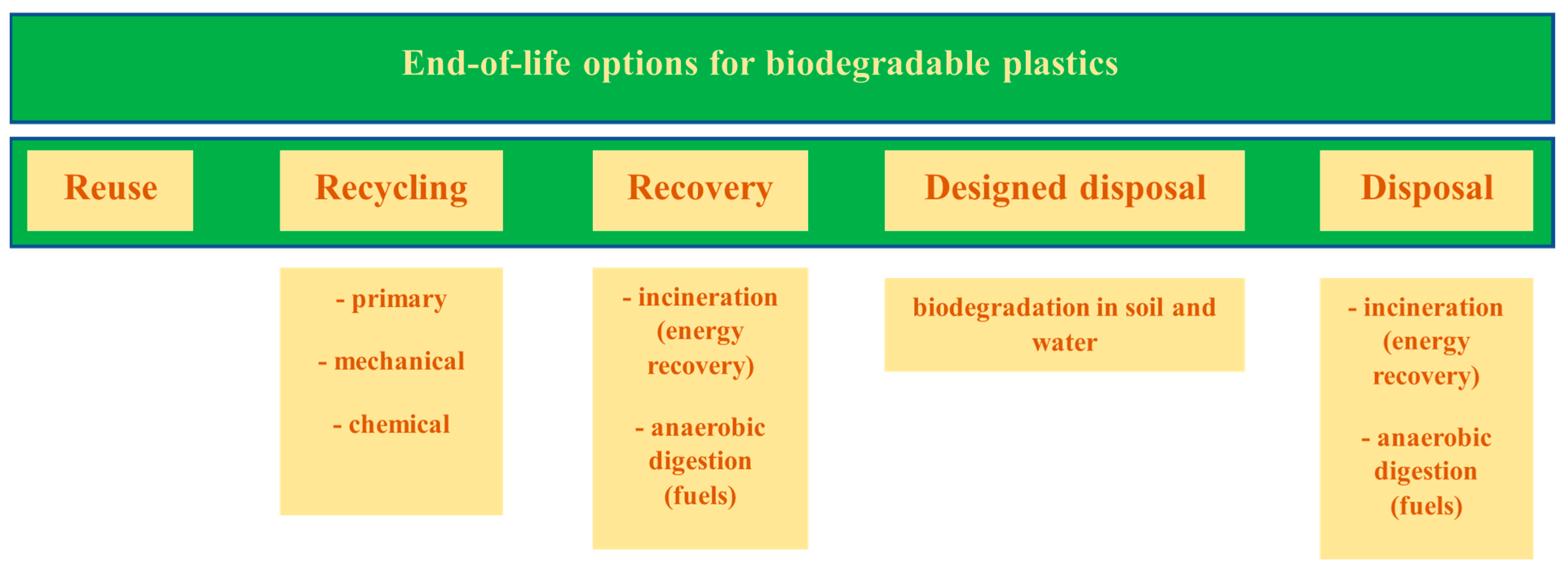 End-of-life options for biodegradable plastics

Reuse

Recycling

Recovery

Designed disposal

Disposal

- primary

- mechanical

- chemical

- incineration (energy recovery)

- anaerobic digestion (fuels)

biodegradation in soil and water

- incineration (energy recovery)

- anaerobic digestion (fuels)